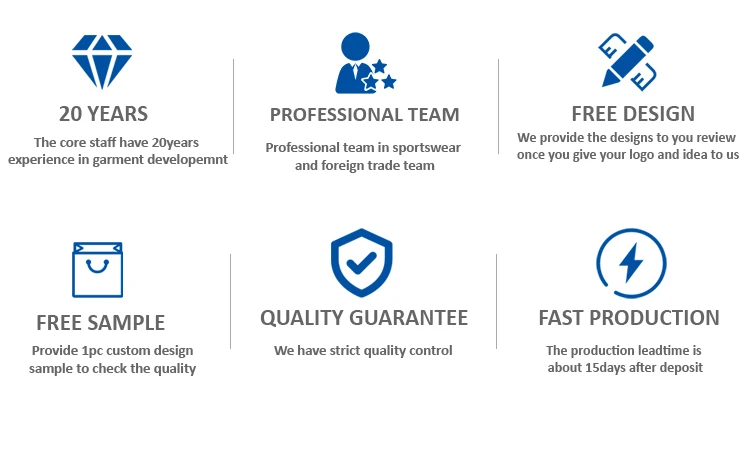 20 YEARS
The core staff have 20years experience in garment developemnt

PROFESSIONAL TEAM
Professional team in sportswear and foreign trade team

FREE DESIGN
We provide the designs to you review once you give your logo and idea to us

FREE SAMPLE
Provide 1pc custom design sample to check the quality

QUALITY GUARANTEE
We have strict quality control

FAST PRODUCTION
The production leadtime is about 15days after deposit